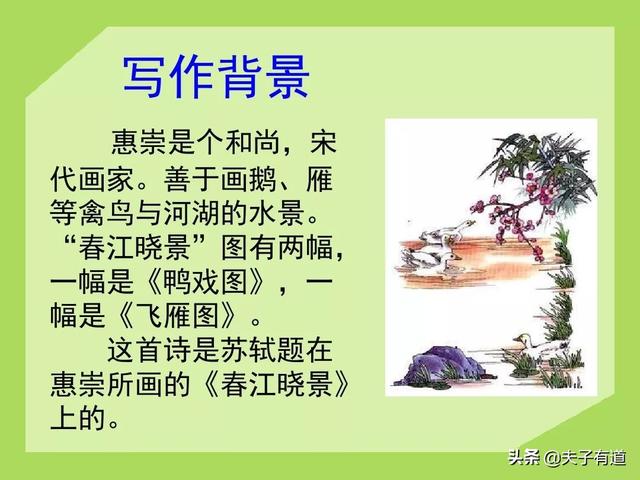 写作背景

惠崇是个和尚，宋代画家。善于画鹅、雁等禽鸟与河湖的水景。“春江晓景”图有两幅，一幅是《鸭戏图》，一幅是《飞雁图》。

这首诗是苏轼题在惠崇所画的《春江晓景》上的。

头条 @夫子有道